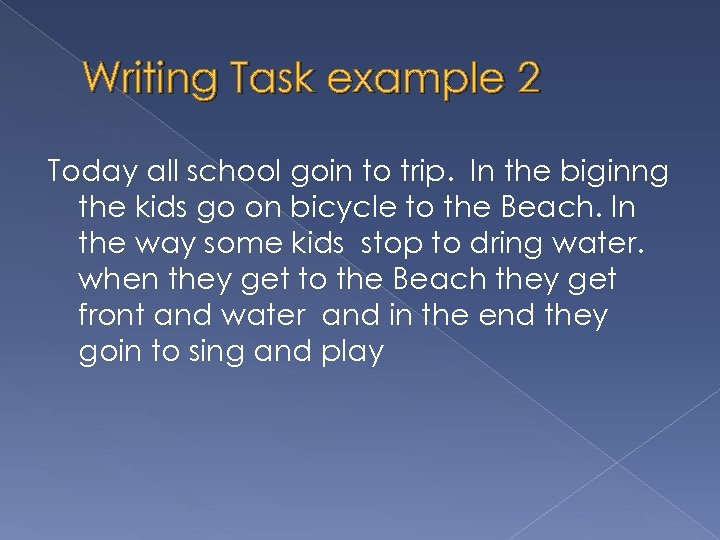 Writing Task example 2

Today all school goin to trip. In the biginng the kids go on bicycle to the Beach. In the way some kids stop to dring water. when they get to the Beach they get front and water and in the end they goin to sing and play